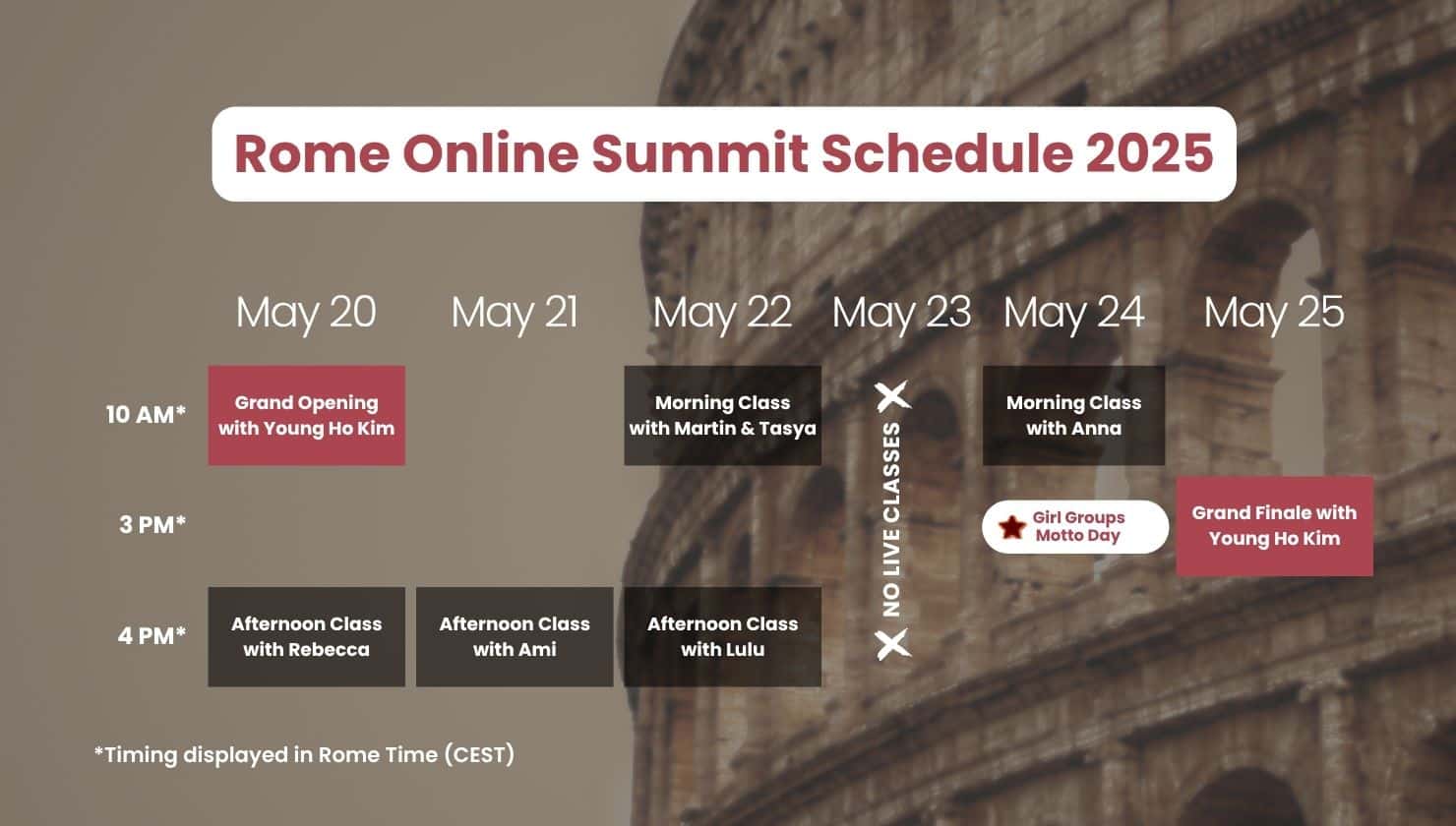 Rome Online Summit Schedule 2025

| | May 20 | May 21 | May 22 | May 23 | May 24 | May 25 |
|---|---|---|---|---|---|---|
| 10 AM* | Grand Opening with Young Ho Kim | | Morning Class with Martin & Tasya | NO LIVE CLASSES | Morning Class with Anna | |
| 3 PM* | | | | | Girl Groups Motto Day | Grand Finale with Young Ho Kim |
| 4 PM* | Afternoon Class with Rebecca | Afternoon Class with Ami | Afternoon Class with Lulu | | | |

*Timing displayed in Rome Time (CEST)